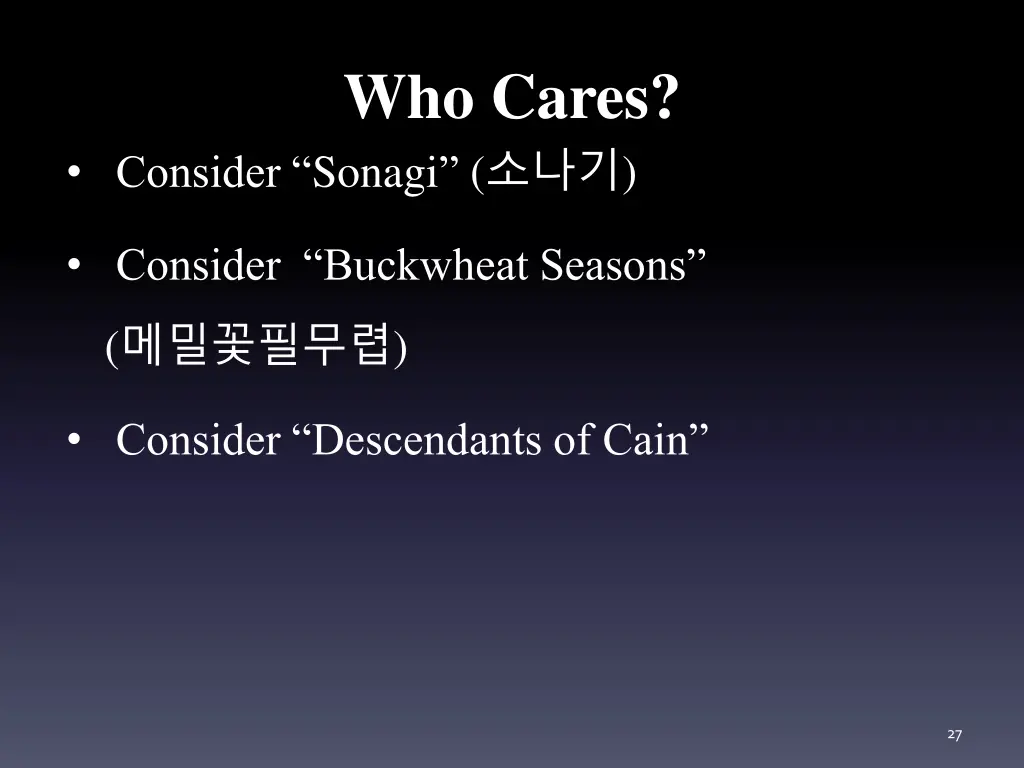 Who Cares?

• Consider “Sonagi” (소나기)

• Consider “Buckwheat Seasons” (메밀꽃필무렵)

• Consider “Descendants of Cain”

27